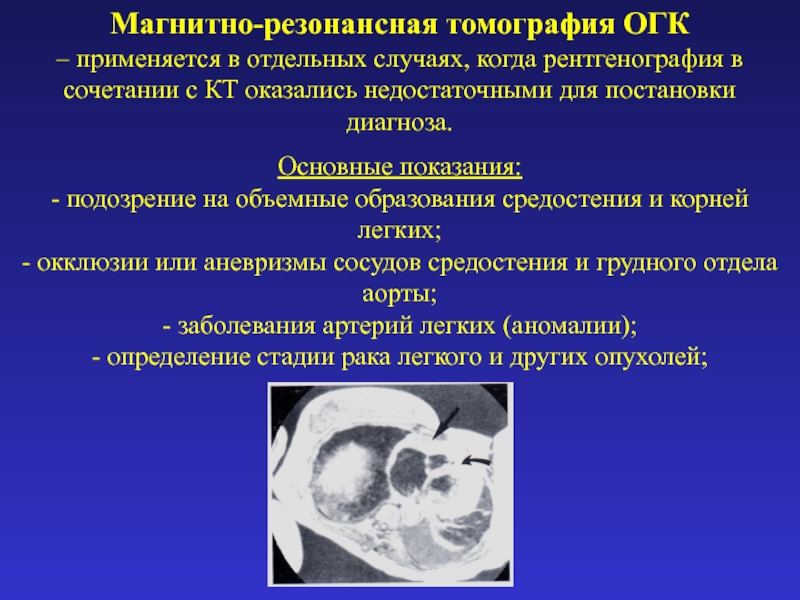 Магнитно-резонансная томография ОГК
– применяется в отдельных случаях, когда рентгенография в сочетании с КТ оказались недостаточными для постановки диагноза.

Основные показания:
- подозрение на объемные образования средостения и корней легких;
- окклюзии или аневризмы сосудов средостения и грудного отдела аорты;
- заболевания артерий легких (аномалии);
- определение стадии рака легкого и других опухолей;